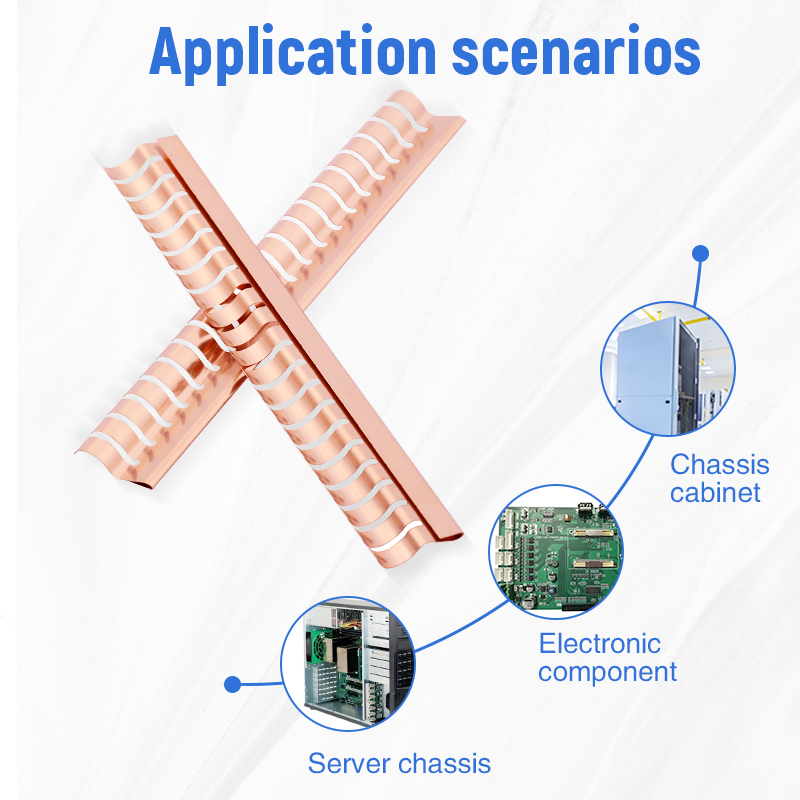 Application scenarios

Chassis cabinet

Electronic component

Server chassis